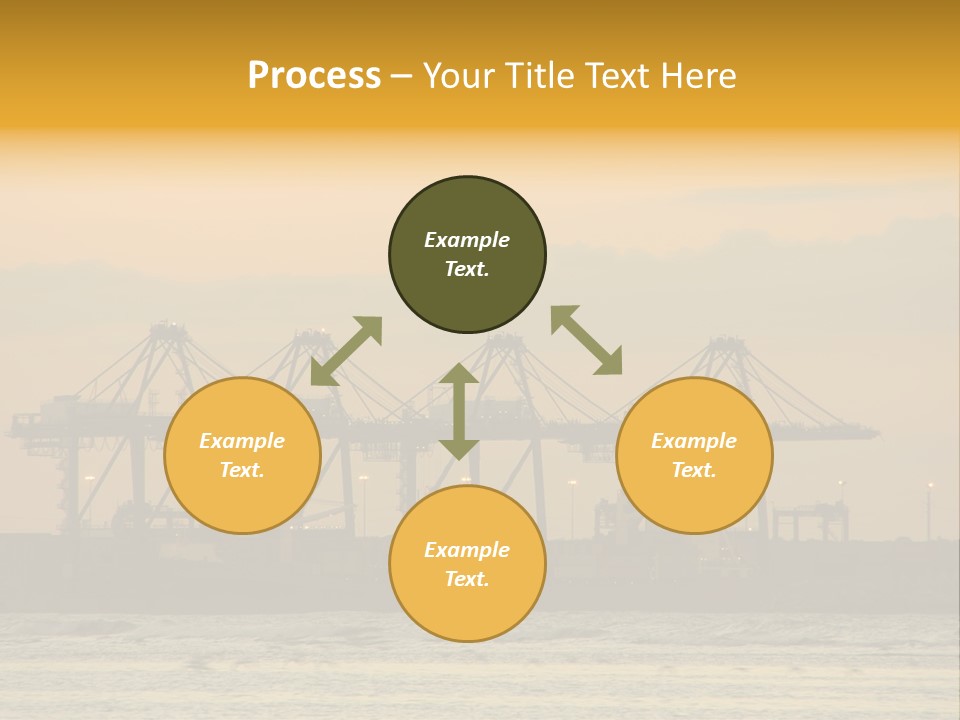 Process – Your Title Text Here

Example Text.

Example Text.

Example Text.

Example Text.